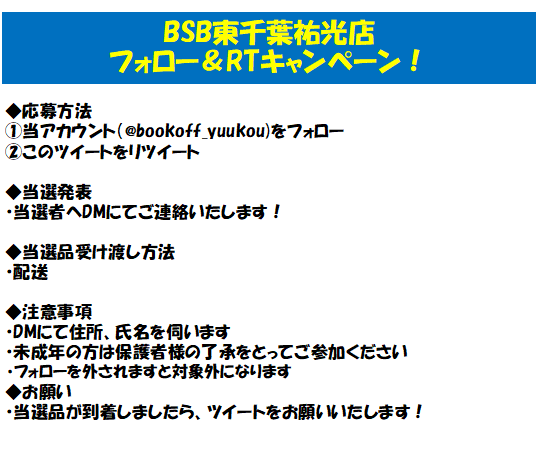 BSB東千葉祐光店
フォロー＆RTキャンペーン！

◆応募方法
①当アカウント（@bookoff_yuukou）をフォロー
②このツイートをリツイート

◆当選発表
・当選者へDMにてご連絡いたします！

◆当選品受け渡し方法
・配送

◆注意事項
・DMにて住所、氏名を伺います
・未成年の方は保護者様の了承をとってご参加ください
・フォローを外されますと対象外になります
◆お願い
・当選品が到着しましたら、ツイートをお願いいたします！